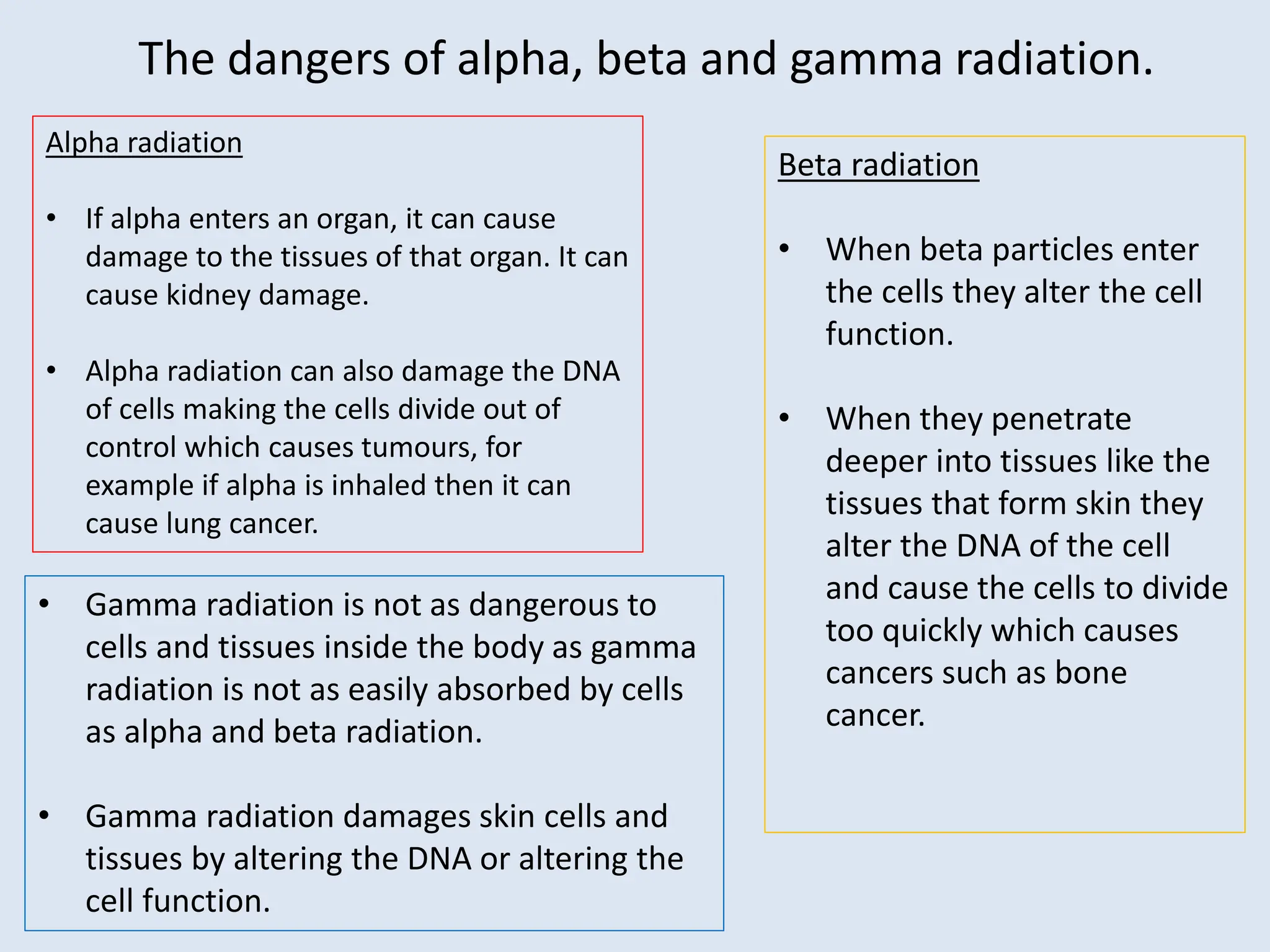 The dangers of alpha, beta and gamma radiation.

Alpha radiation

• If alpha enters an organ, it can cause damage to the tissues of that organ. It can cause kidney damage.

• Alpha radiation can also damage the DNA of cells making the cells divide out of control which causes tumours, for example if alpha is inhaled then it can cause lung cancer.

• Gamma radiation is not as dangerous to cells and tissues inside the body as gamma radiation is not as easily absorbed by cells as alpha and beta radiation.

• Gamma radiation damages skin cells and tissues by altering the DNA or altering the cell function.

Beta radiation

• When beta particles enter the cells they alter the cell function.

• When they penetrate deeper into tissues like the tissues that form skin they alter the DNA of the cell and cause the cells to divide too quickly which causes cancers such as bone cancer.